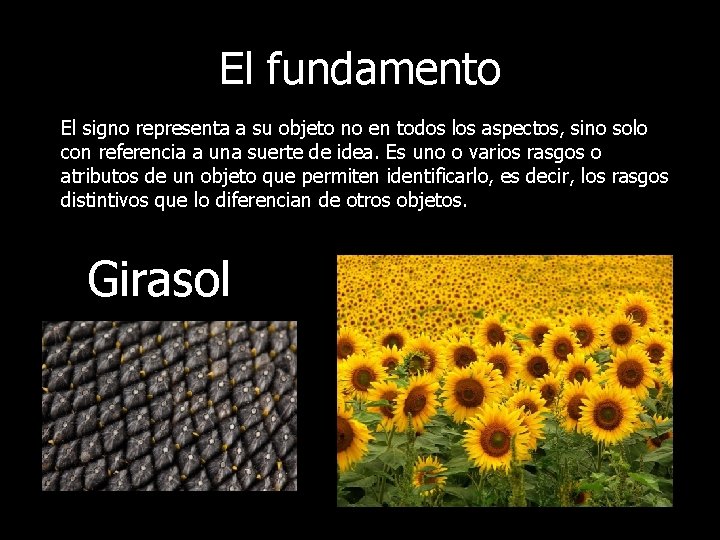 El fundamento

El signo representa a su objeto no en todos los aspectos, sino solo con referencia a una suerte de idea. Es uno o varios rasgos o atributos de un objeto que permiten identificarlo, es decir, los rasgos distintivos que lo diferencian de otros objetos.

Girasol